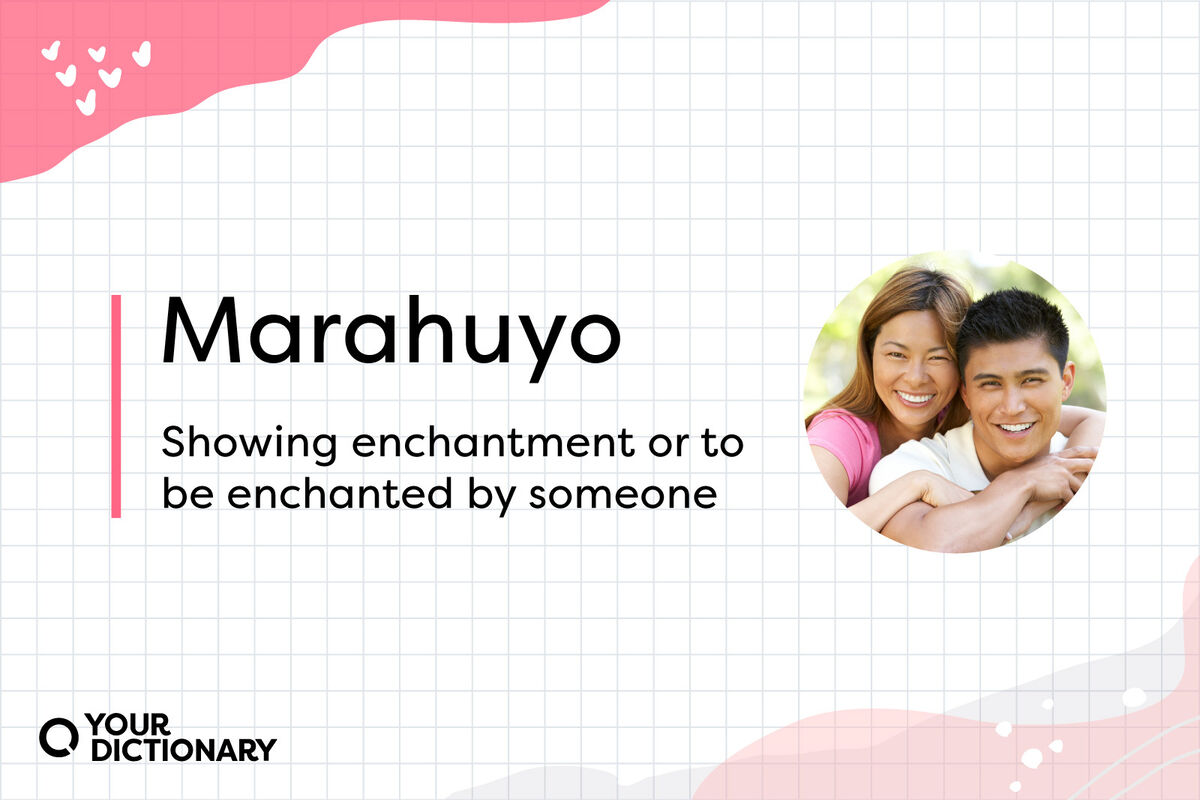 Marahuyo

Showing enchantment or to be enchanted by someone

YOUR DICTIONARY